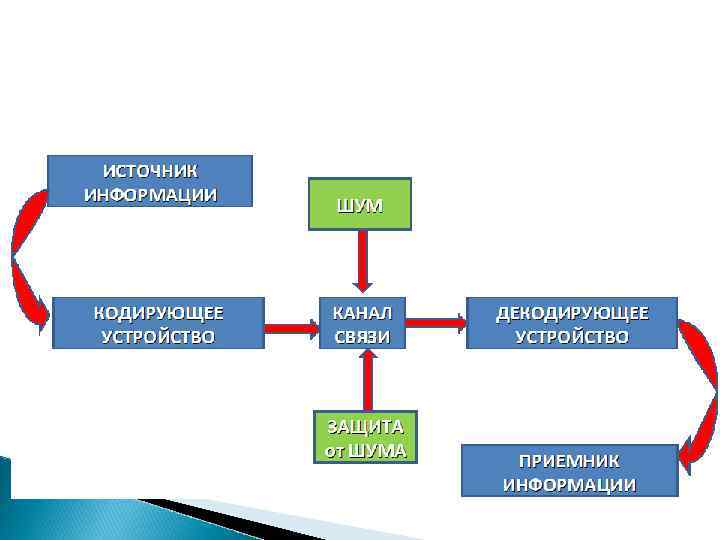 ИСТОЧНИК ИНФОРМАЦИИ

ШУМ

КОДИРУЮЩЕЕ УСТРОЙСТВО

КАНАЛ СВЯЗИ

ДЕКОДИРУЮЩЕЕ УСТРОЙСТВО

ЗАЩИТА от ШУМА

ПРИЕМНИК ИНФОРМАЦИИ